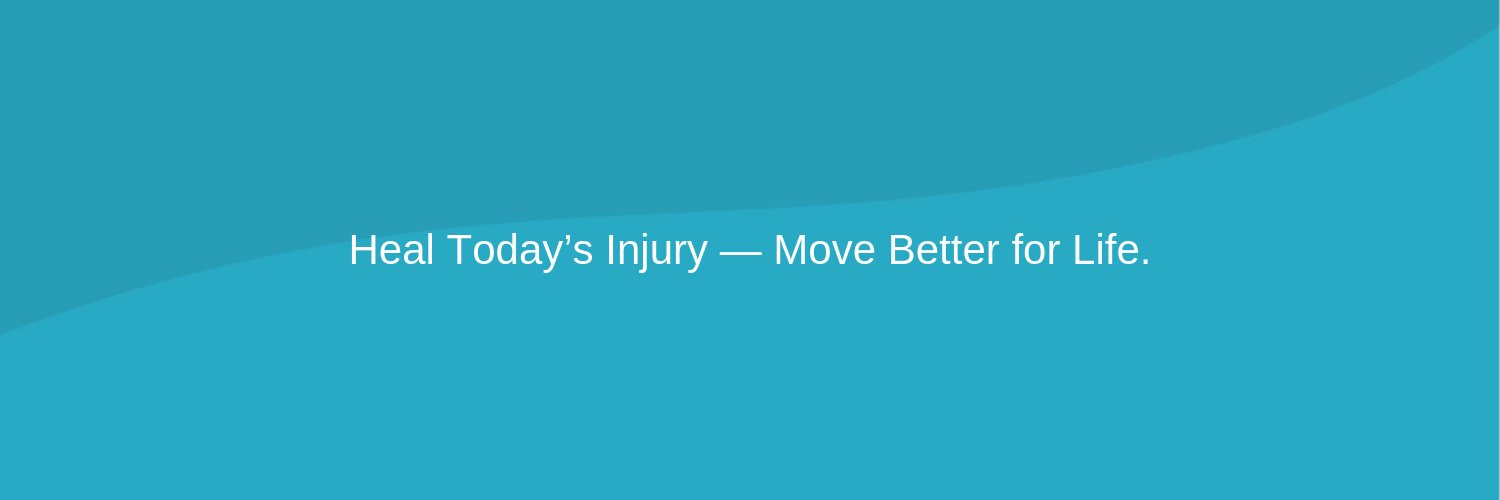 Heal Today’s Injury — Move Better for Life.